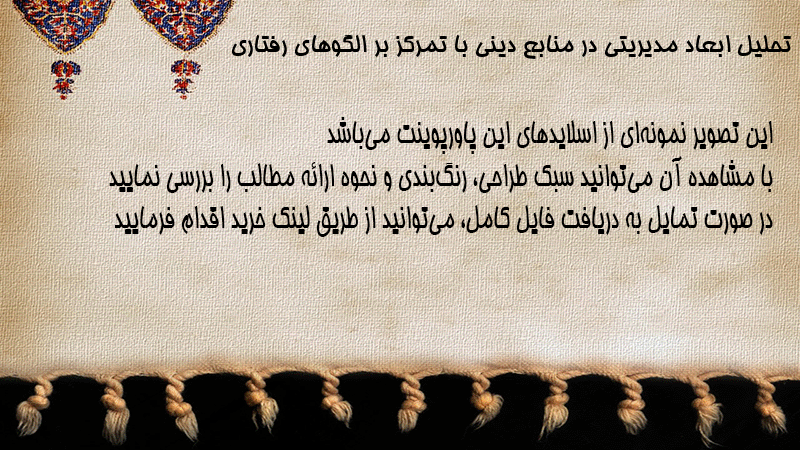 تحلیل ابعاد مدیریتی در منابع دینی با تمرکز بر الگوهای رفتاری

این تصویر نمونه‌ای از اسلایدهای این پاورپوینت می‌باشد
با مشاهده آن می‌توانید سبک طراحی، رنگ‌بندی و نحوه ارائه مطالب را بررسی نمایید
در صورت تمایل به دریافت فایل کامل، می‌توانید از طریق لینک خرید اقدام فرمایید